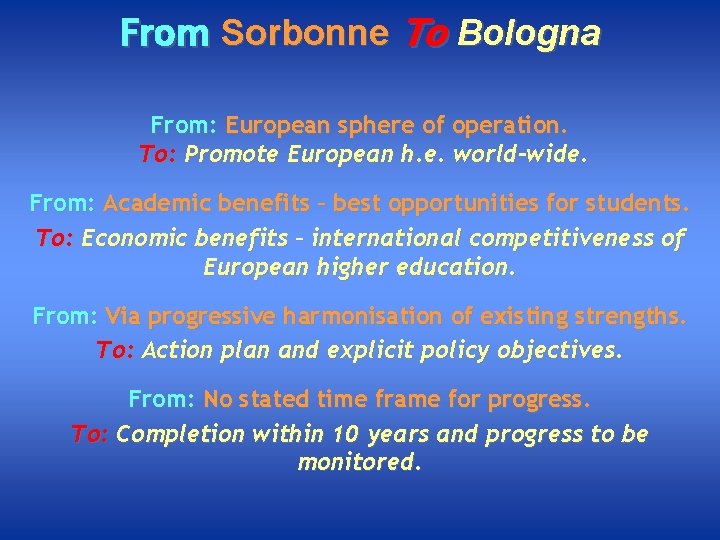 From Sorbonne To Bologna

From: European sphere of operation.
To: Promote European h.e. world-wide.

From: Academic benefits – best opportunities for students.
To: Economic benefits – international competitiveness of European higher education.

From: Via progressive harmonisation of existing strengths.
To: Action plan and explicit policy objectives.

From: No stated time frame for progress.
To: Completion within 10 years and progress to be monitored.